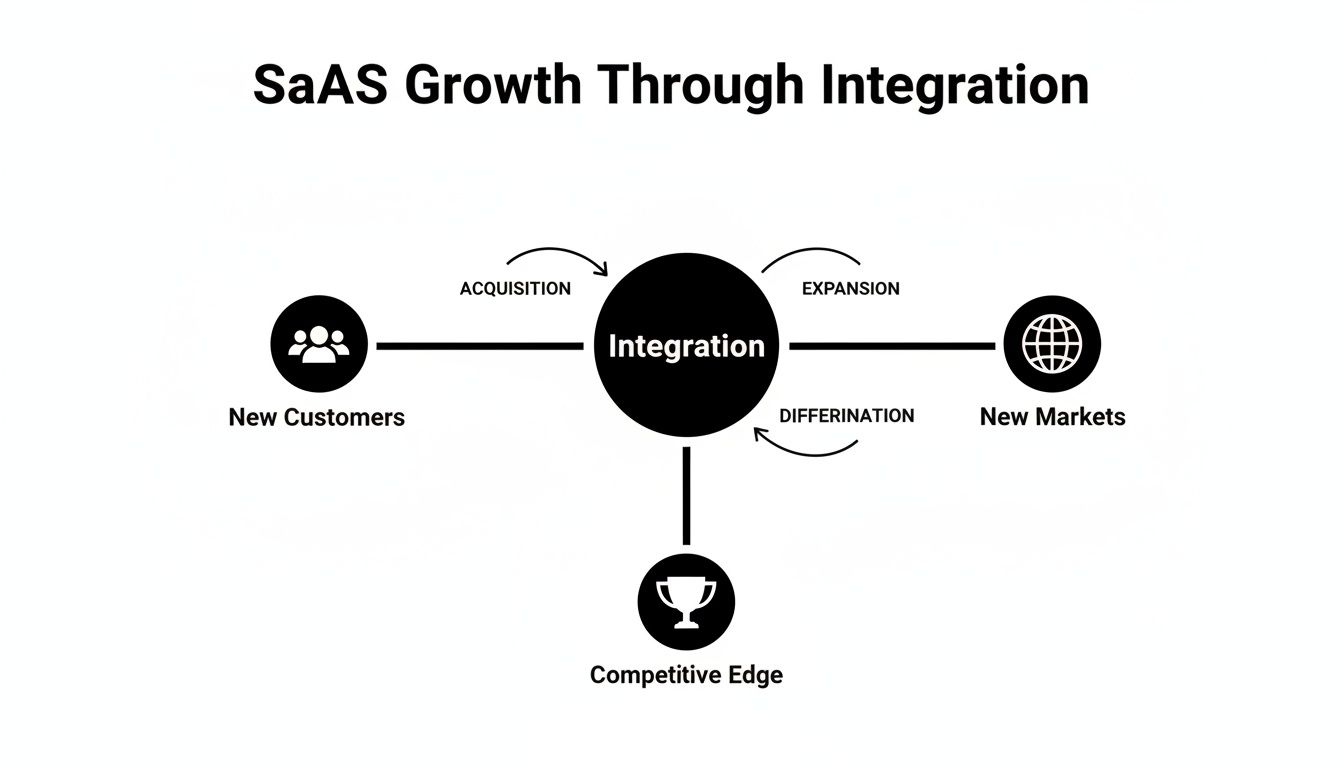 SaAS Growth Through Integration

ACQUISITION

EXPANSION

Integration

New Customers

DIFFERINATION

New Markets

Competitive Edge